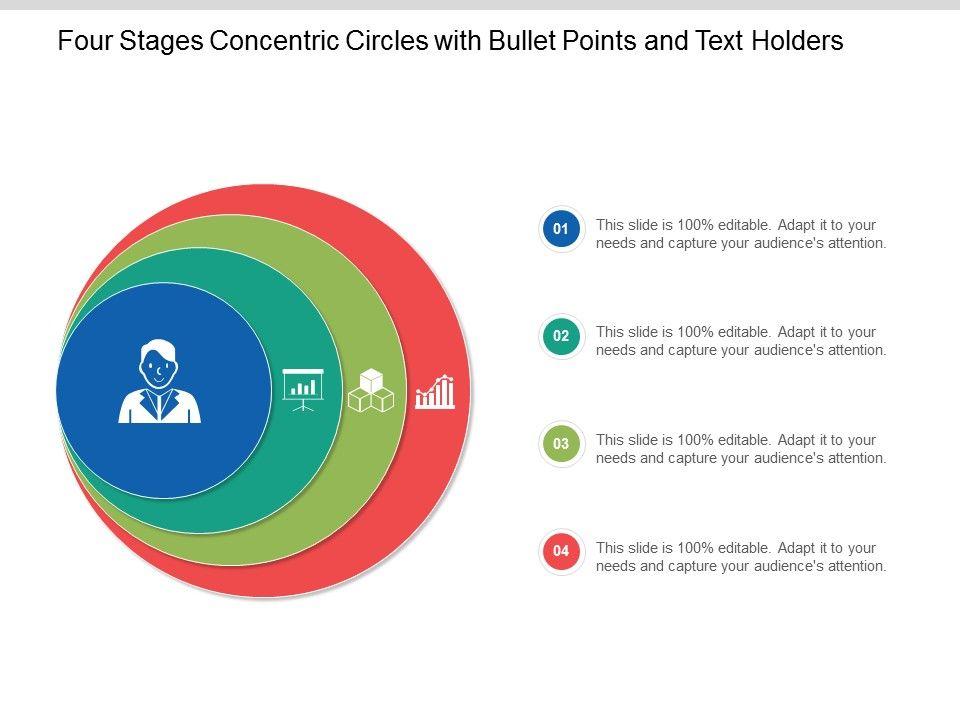 Four Stages Concentric Circles with Bullet Points and Text Holders

01 This slide is 100% editable. Adapt it to your needs and capture your audience's attention.

02 This slide is 100% editable. Adapt it to your needs and capture your audience's attention.

03 This slide is 100% editable. Adapt it to your needs and capture your audience's attention.

04 This slide is 100% editable. Adapt it to your needs and capture your audience's attention.